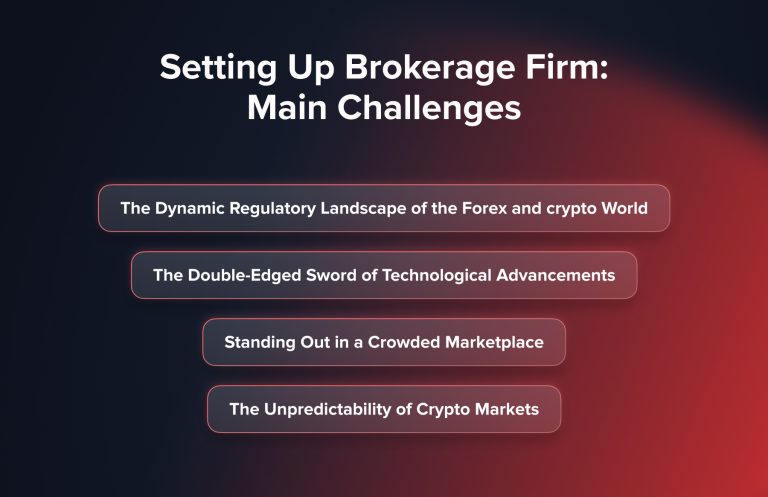 Setting Up Brokerage Firm: Main Challenges

The Dynamic Regulatory Landscape of the Forex and crypto World

The Double-Edged Sword of Technological Advancements

Standing Out in a Crowded Marketplace

The Unpredictability of Crypto Markets